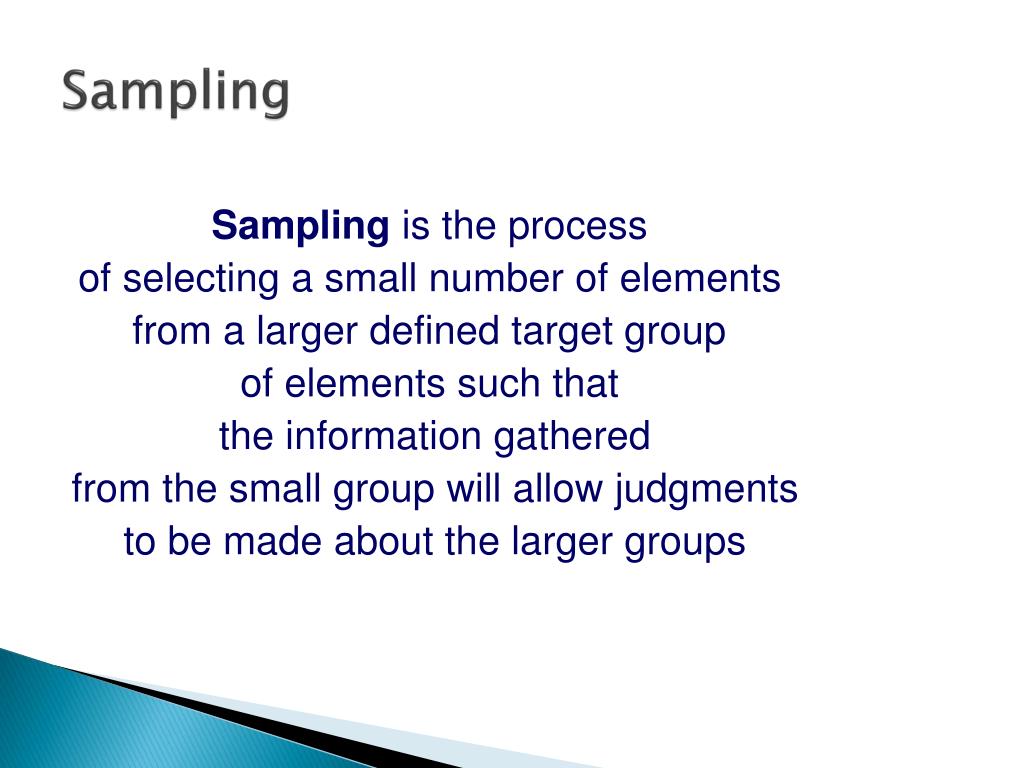 Sampling

Sampling is the process
of selecting a small number of elements
from a larger defined target group
of elements such that
the information gathered
from the small group will allow judgments
to be made about the larger groups